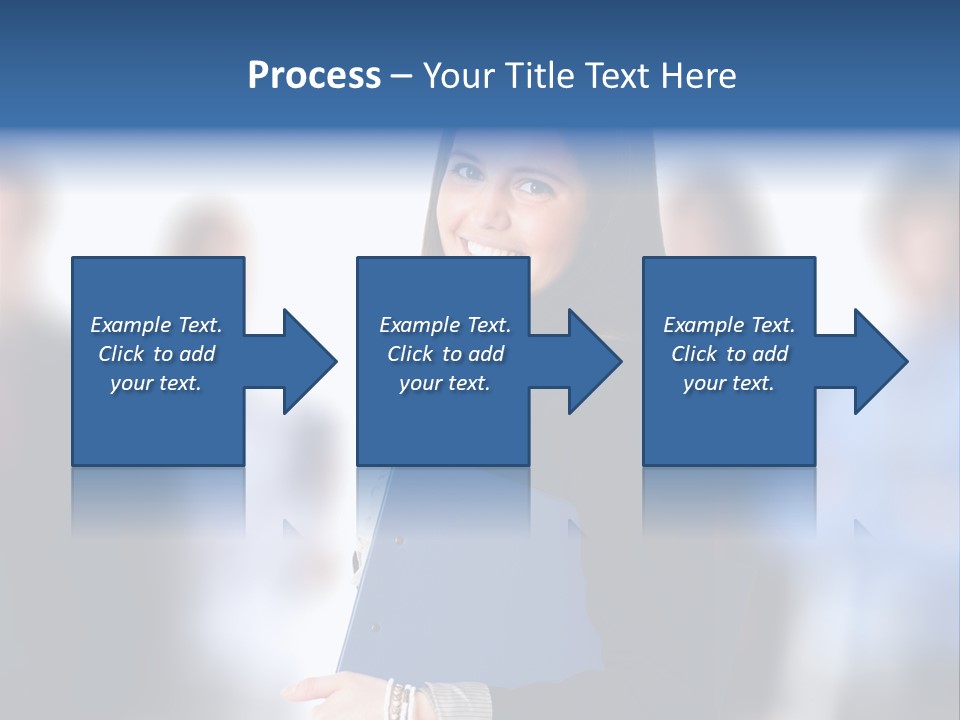 Process – Your Title Text Here

Example Text. Click to add your text.

Example Text. Click to add your text.

Example Text. Click to add your text.